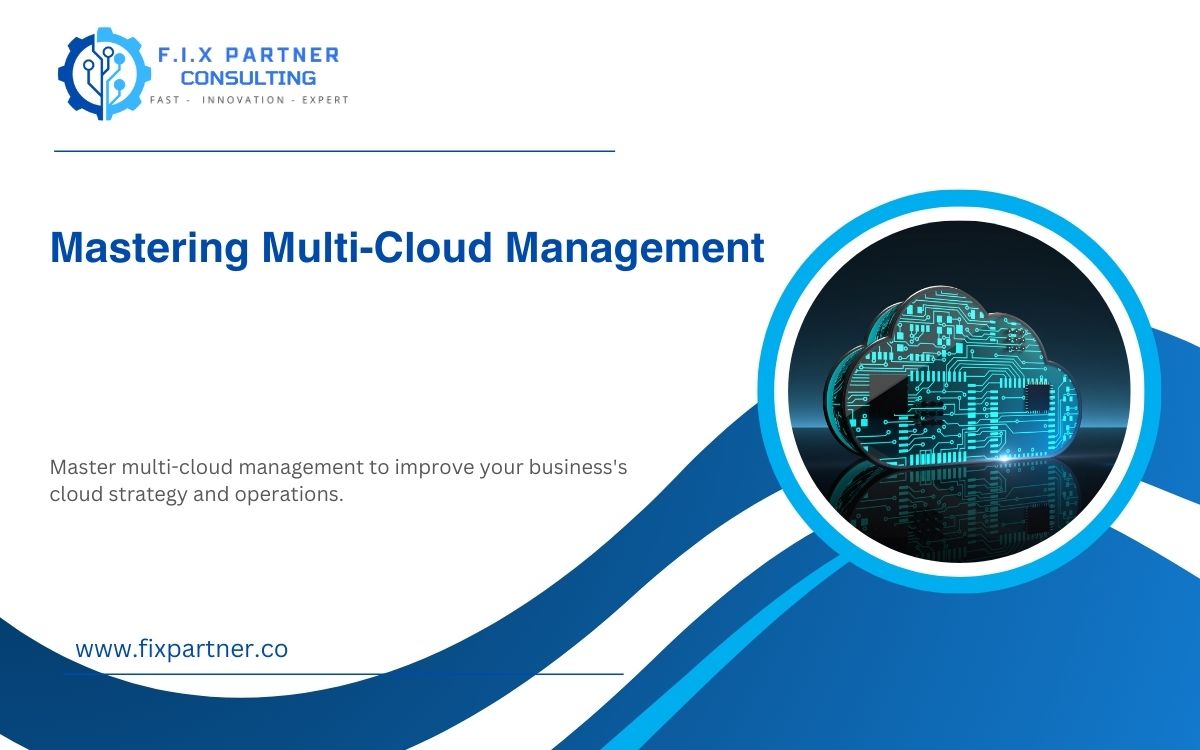 F.I.X PARTNER
CONSULTING
FAST - INNOVATION - EXPERT

Mastering Multi-Cloud Management

Master multi-cloud management to improve your business's cloud strategy and operations.

www.fixpartner.co